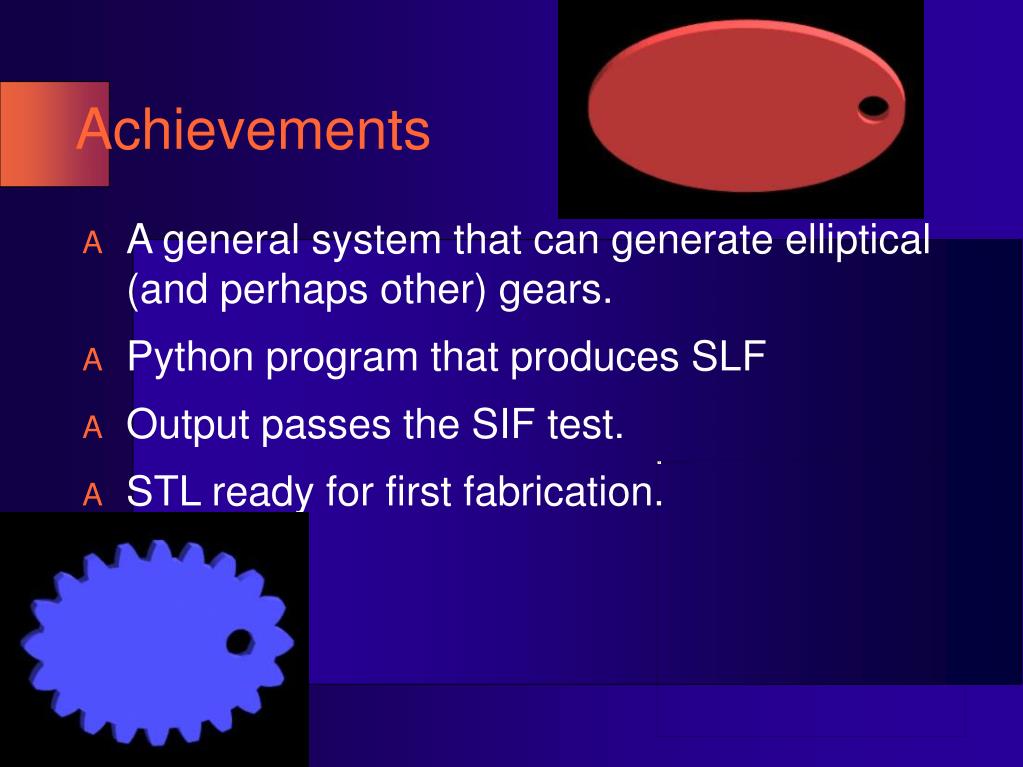 Achievements

A A general system that can generate elliptical (and perhaps other) gears.

A Python program that produces SLF

A Output passes the SIF test.

A STL ready for first fabrication.